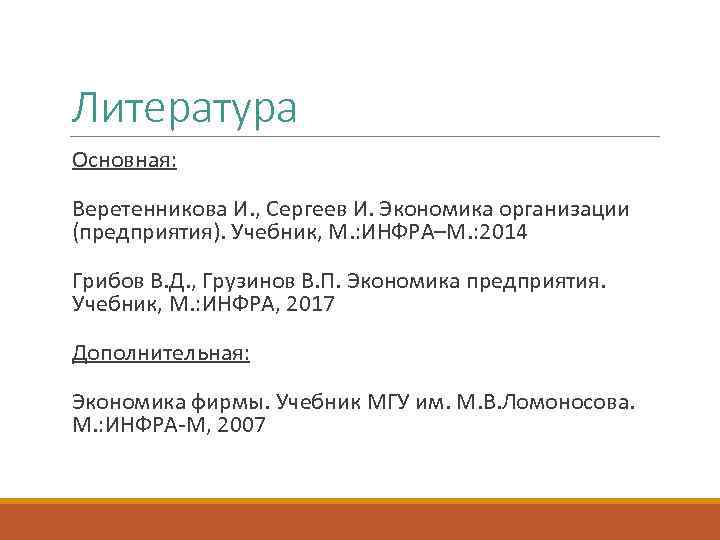 Литература

Основная:

Веретенникова И., Сергеев И. Экономика организации (предприятия). Учебник, М.:ИНФРА–М.:2014

Грибов В.Д., Грузинов В.П. Экономика предприятия. Учебник, М.:ИНФРА, 2017

Дополнительная:

Экономика фирмы. Учебник МГУ им. М.В.Ломоносова. М.:ИНФРА-М, 2007